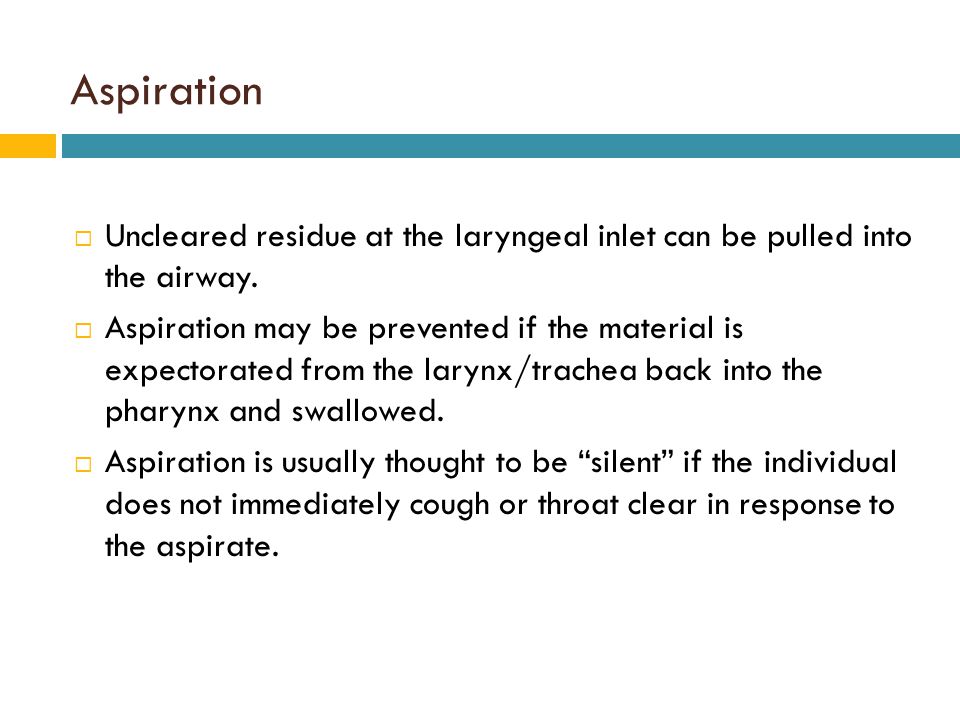 Aspiration

□ Uncleared residue at the laryngeal inlet can be pulled into the airway.

□ Aspiration may be prevented if the material is expectorated from the larynx/trachea back into the pharynx and swallowed.

□ Aspiration is usually thought to be “silent” if the individual does not immediately cough or throat clear in response to the aspirate.